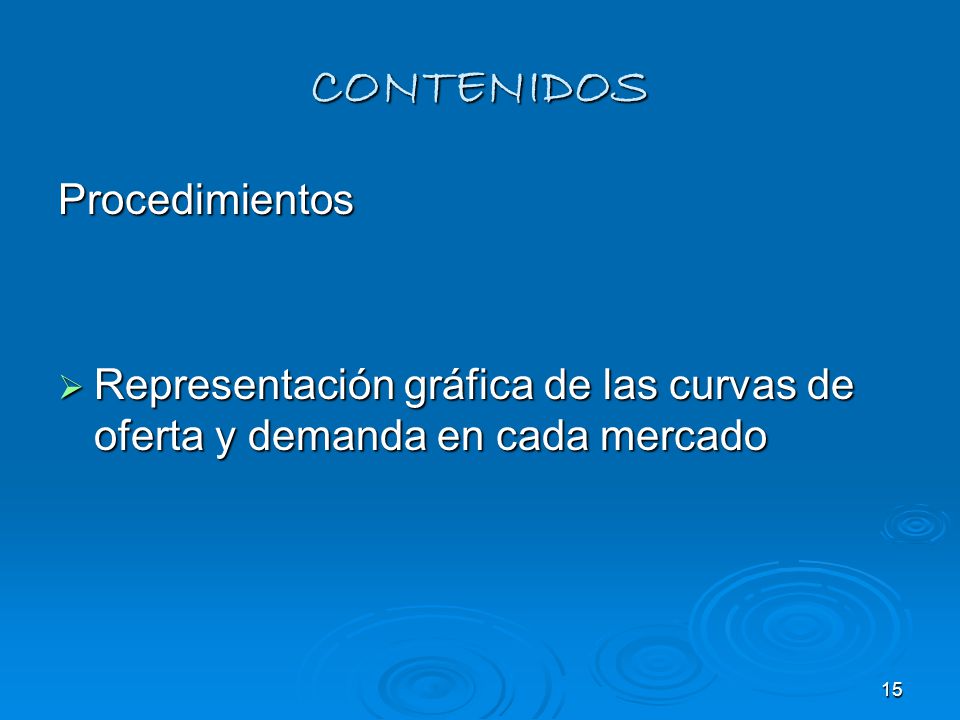 CONTENIDOS

Procedimientos

➢ Representación gráfica de las curvas de oferta y demanda en cada mercado

15